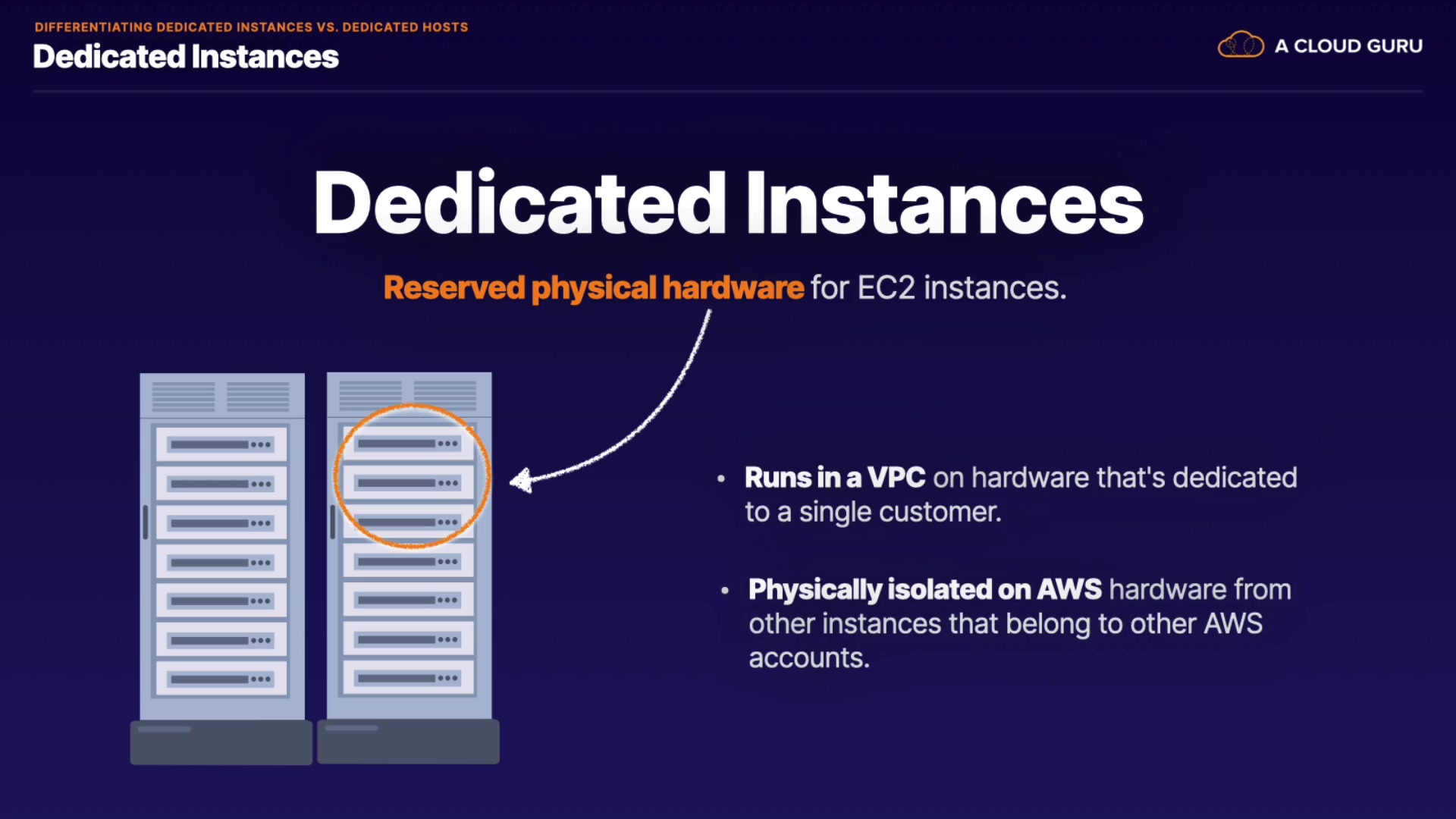 DIFFERENTIATING DEDICATED INSTANCES VS. DEDICATED HOSTS
Dedicated Instances

A CLOUD GURU

Dedicated Instances

Reserved physical hardware for EC2 instances.

• Runs in a VPC on hardware that's dedicated to a single customer.

• Physically isolated on AWS hardware from other instances that belong to other AWS accounts.